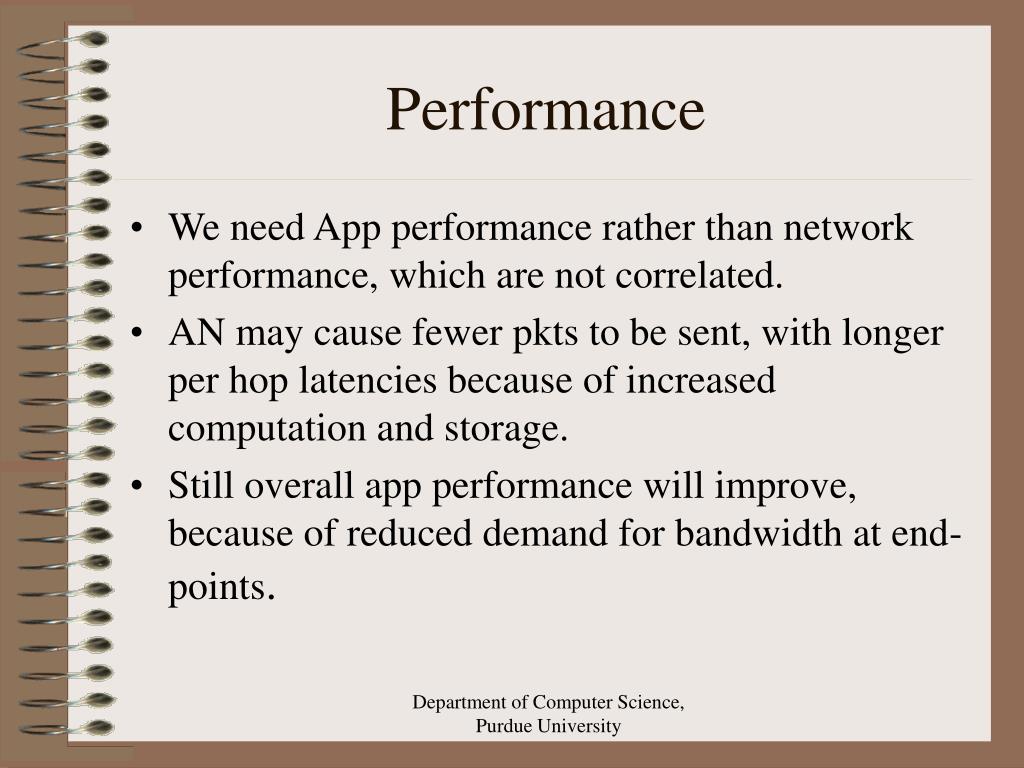 Performance

• We need App performance rather than network performance, which are not correlated.
• AN may cause fewer pkts to be sent, with longer per hop latencies because of increased computation and storage.
• Still overall app performance will improve, because of reduced demand for bandwidth at end-points.

Department of Computer Science, Purdue University